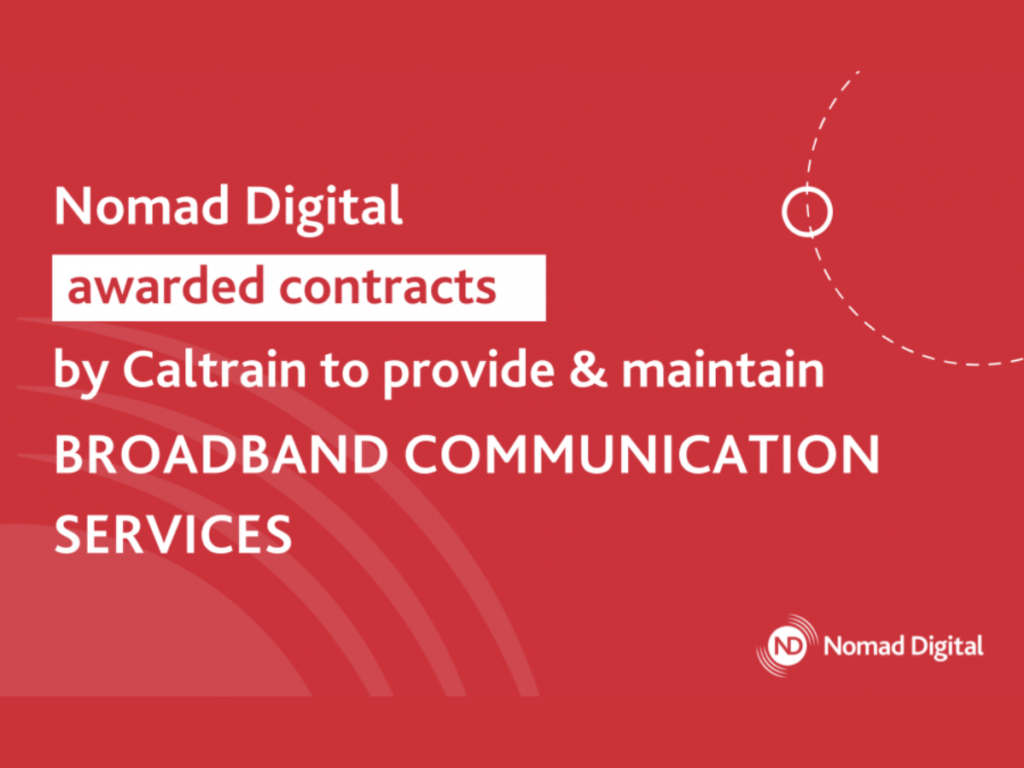 Nomad Digital
awarded contracts
by Caltrain to provide & maintain
BROADBAND COMMUNICATION SERVICES

ND Nomad Digital